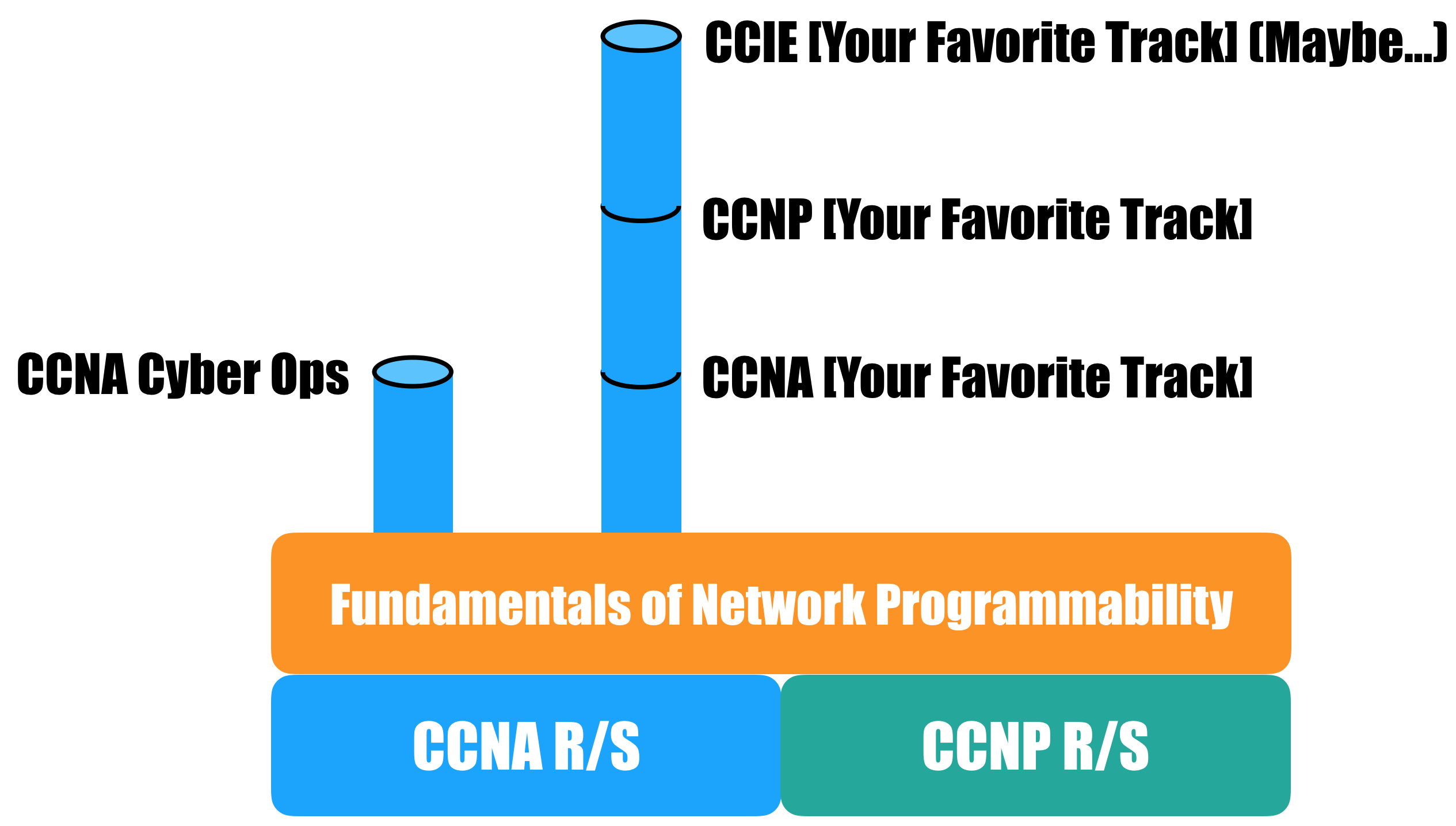 CCIE [Your Favorite Track] (Maybe...)

CCNP [Your Favorite Track]

CCNA Cyber Ops

CCNA [Your Favorite Track]

Fundamentals of Network Programmability

CCNA R/S

CCNP R/S